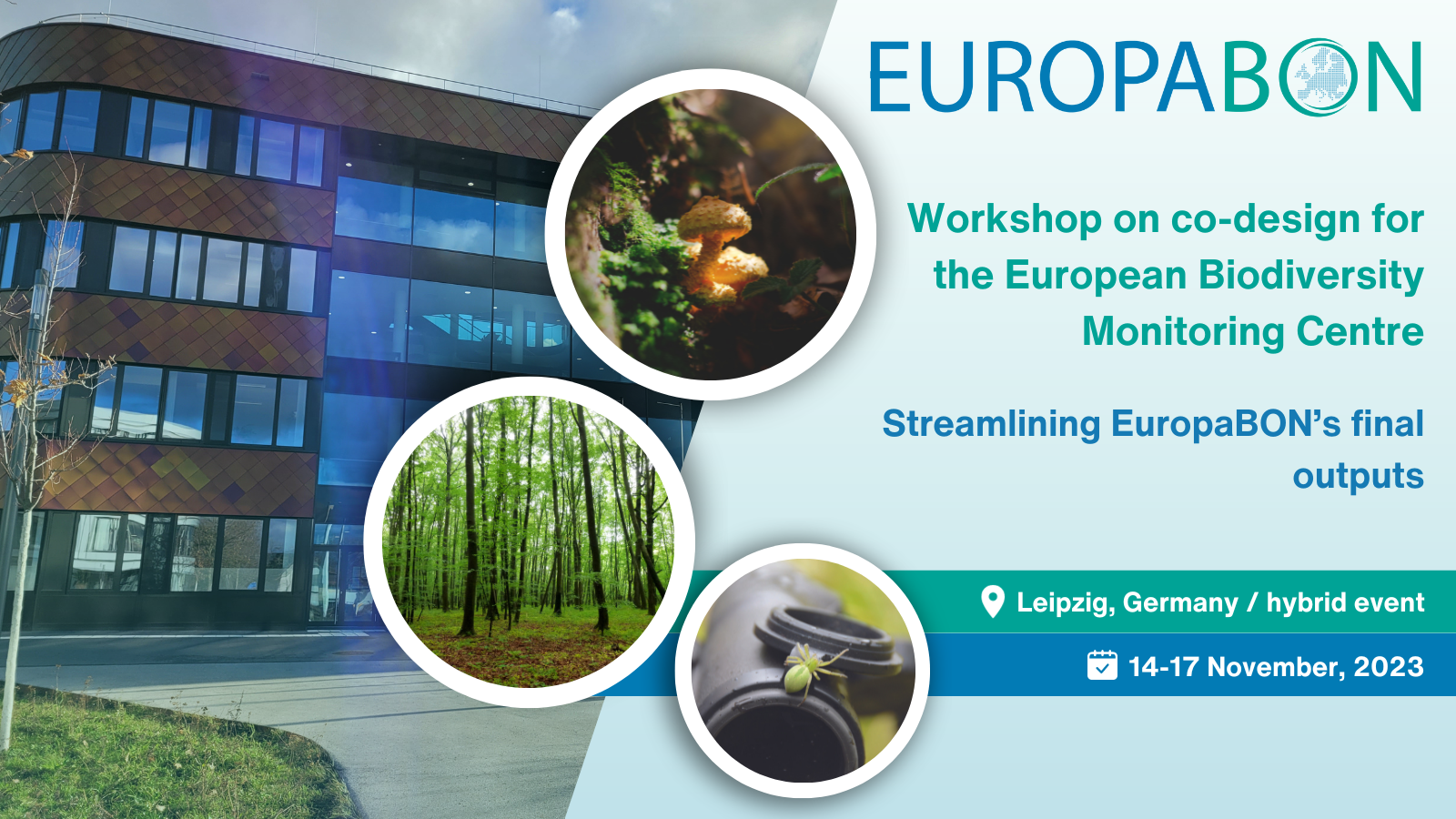 EUROPABON

Workshop on co-design for the European Biodiversity Monitoring Centre

Streamlining EuropaBON's final outputs

Leipzig, Germany / hybrid event

14-17 November, 2023